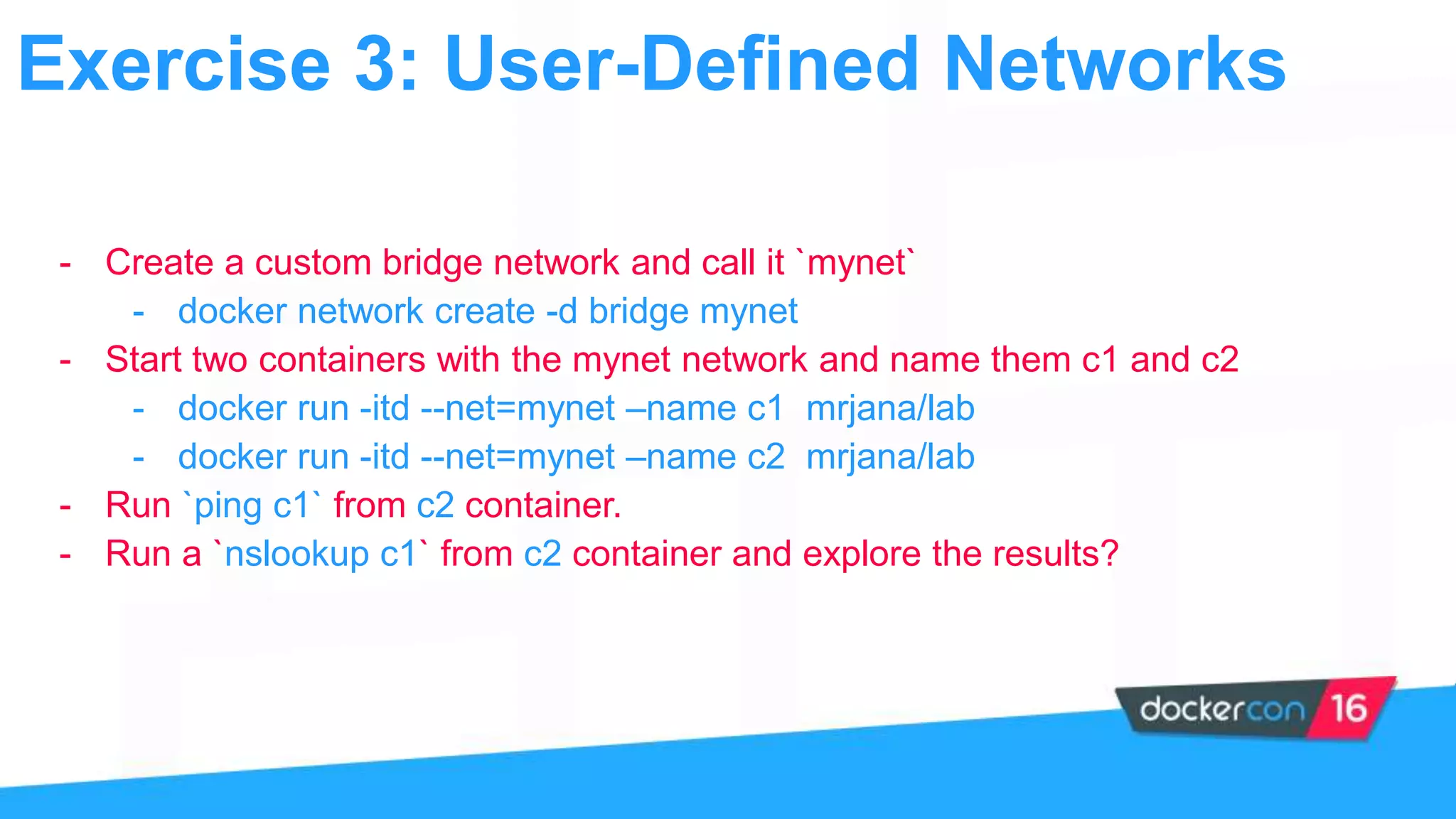 Exercise 3: User-Defined Networks

- Create a custom bridge network and call it `mynet`
  - docker network create -d bridge mynet
- Start two containers with the mynet network and name them c1 and c2
  - docker run -itd --net=mynet –name c1 mrjana/lab
  - docker run -itd --net=mynet –name c2 mrjana/lab
- Run `ping c1` from c2 container.
- Run a `nslookup c1` from c2 container and explore the results?

dockercon 16